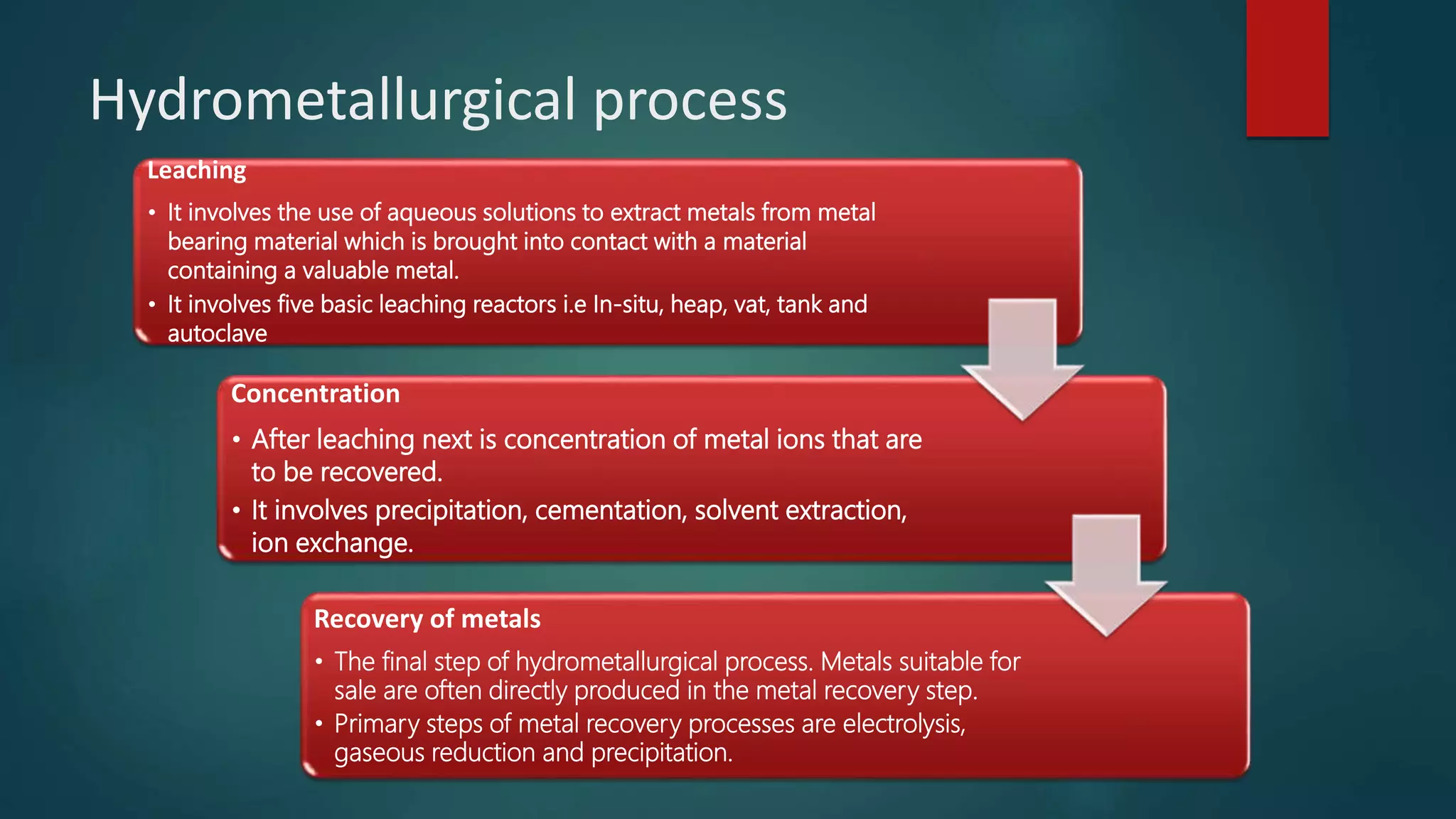 Hydrometallurgical process

Leaching

• It involves the use of aqueous solutions to extract metals from metal bearing material which is brought into contact with a material containing a valuable metal.
• It involves five basic leaching reactors i.e In-situ, heap, vat, tank and autoclave

Concentration

• After leaching next is concentration of metal ions that are to be recovered.
• It involves precipitation, cementation, solvent extraction, ion exchange.

Recovery of metals

• The final step of hydrometallurgical process. Metals suitable for sale are often directly produced in the metal recovery step.
• Primary steps of metal recovery processes are electrolysis, gaseous reduction and precipitation.